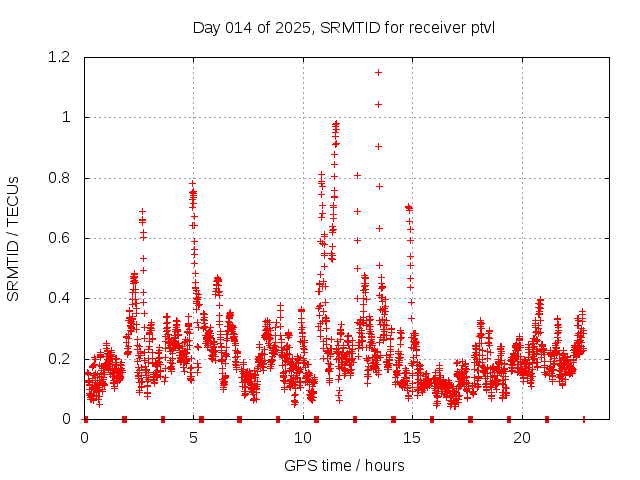 Day 014 of 2025, SRMTID for receiver ptvl

SRMTID / TECUs

1.2
1
0.8
0.6
0.4
0.2
0

0
5
10
15
20

GPS time / hours